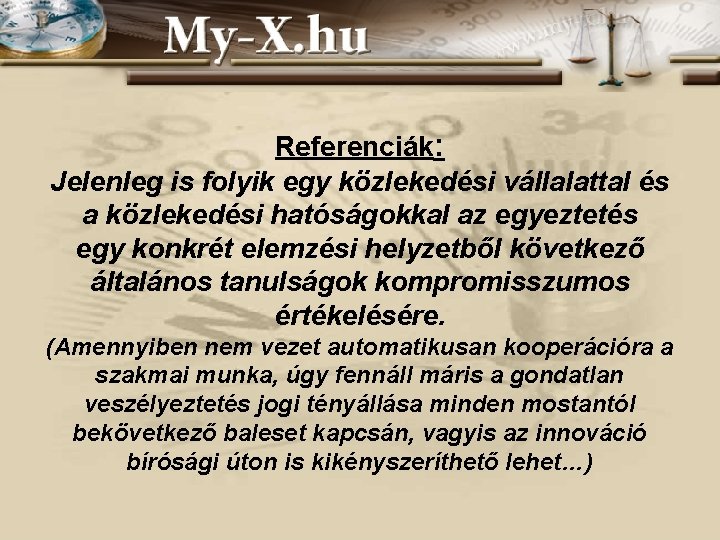 My-X.hu

Referenciák:
Jelenleg is folyik egy közlekedési vállalattal és a közlekedési hatóságokkal az egyeztetés egy konkrét elemzési helyzetből következő általános tanulságok kompromisszumos értékelésére.
(Amennyiben nem vezet automatikusan kooperációra a szakmai munka, úgy fennáll máris a gondatlan veszélyeztetés jogi tényállása minden mostantól bekövetkező baleset kapcsán, vagyis az innováció bírósági úton is kikényszeríthető lehet...)